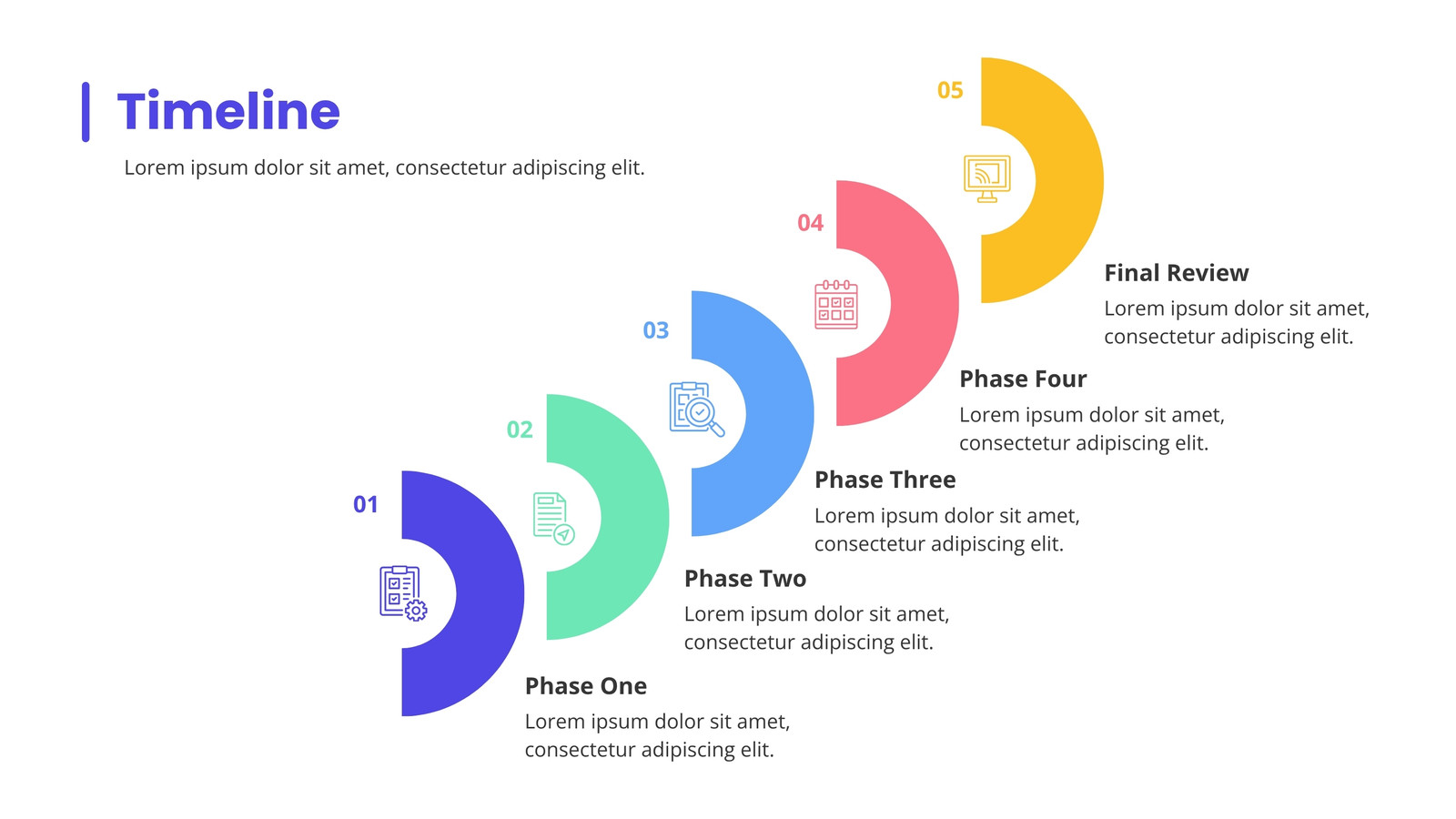 Timeline

Lorem ipsum dolor sit amet, consectetur adipiscing elit.

01

Phase One

Lorem ipsum dolor sit amet, consectetur adipiscing elit.

02

Phase Two

Lorem ipsum dolor sit amet, consectetur adipiscing elit.

03

Phase Three

Lorem ipsum dolor sit amet, consectetur adipiscing elit.

04

Phase Four

Lorem ipsum dolor sit amet, consectetur adipiscing elit.

05

Final Review

Lorem ipsum dolor sit amet, consectetur adipiscing elit.